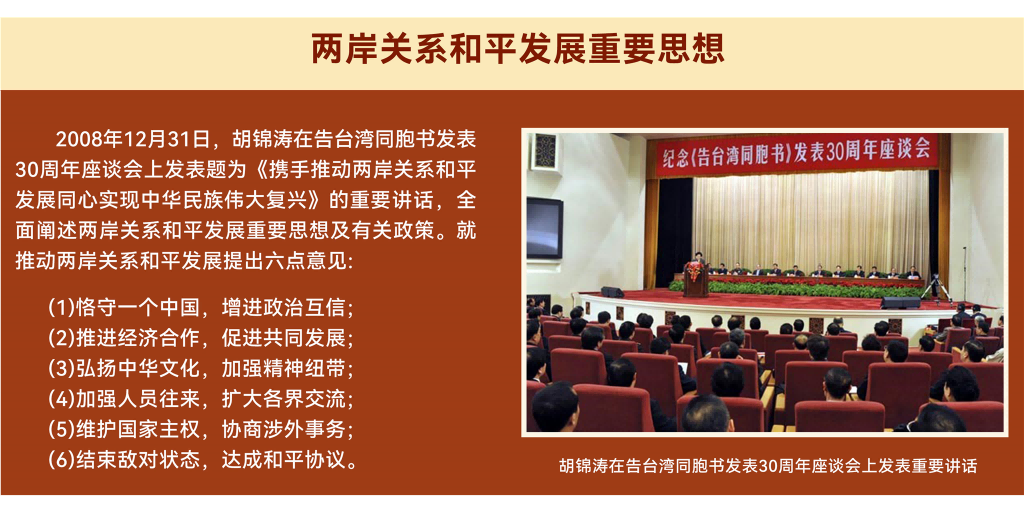 两岸关系和平发展重要思想

2008年12月31日，胡锦涛在告台湾同胞书发表30周年座谈会上发表题为《携手推动两岸关系和平发展同心实现中华民族伟大复兴》的重要讲话，全面阐述两岸关系和平发展重要思想及有关政策。就推动两岸关系和平发展提出六点意见：

(1)恪守一个中国，增进政治互信；
(2)推进经济合作，促进共同发展；
(3)弘扬中华文化，加强精神纽带；
(4)加强人员往来，扩大各界交流；
(5)维护国家主权，协商涉外事务；
(6)结束敌对状态，达成和平协议。

纪念《告台湾同胞书》发表30周年座谈会

胡锦涛在告台湾同胞书发表30周年座谈会上发表重要讲话